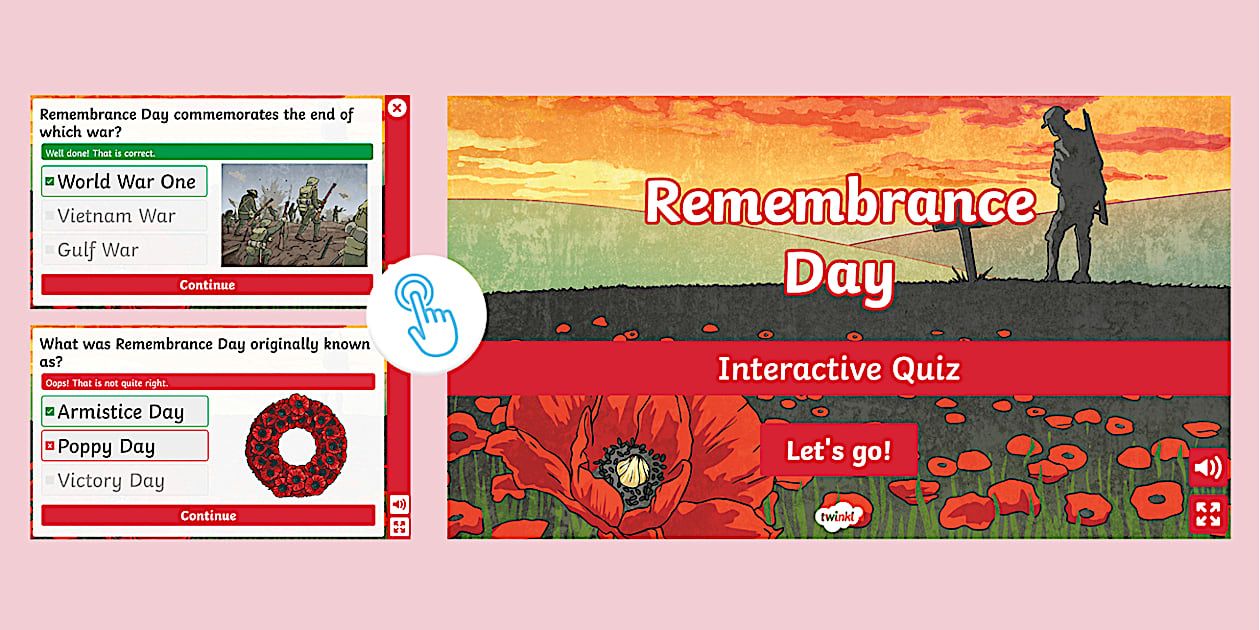 Remembrance Day commemorates the end of which war?

Well done! That is correct.

World War One

Vietnam War

Gulf War

Continue

What was Remembrance Day originally known as?

Oops! That is not quite right.

Armistice Day

Poppy Day

Victory Day

Continue

Remembrance Day

Interactive Quiz

Let's go!

twinkl